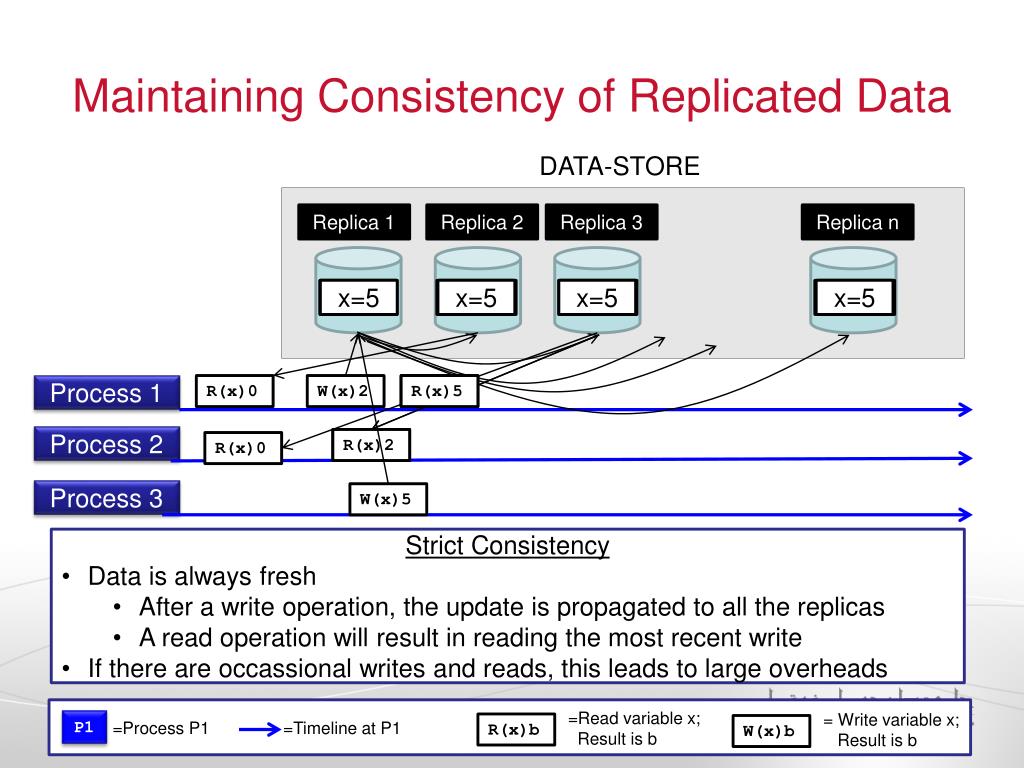 Maintaining Consistency of Replicated Data

DATA-STORE

Replica 1

Replica 2

Replica 3

Replica n

x=5

x=5

x=5

x=5

Process 1

R(x)0

W(x)2

R(x)5

Process 2

R(x)0

R(x)2

Process 3

W(x)5

Strict Consistency

• Data is always fresh
 • After a write operation, the update is propagated to all the replicas
 • A read operation will result in reading the most recent write
• If there are occassional writes and reads, this leads to large overheads

P1 =Process P1

=Timeline at P1

R(x)b =Read variable x; Result is b

W(x)b = Write variable x; Result is b